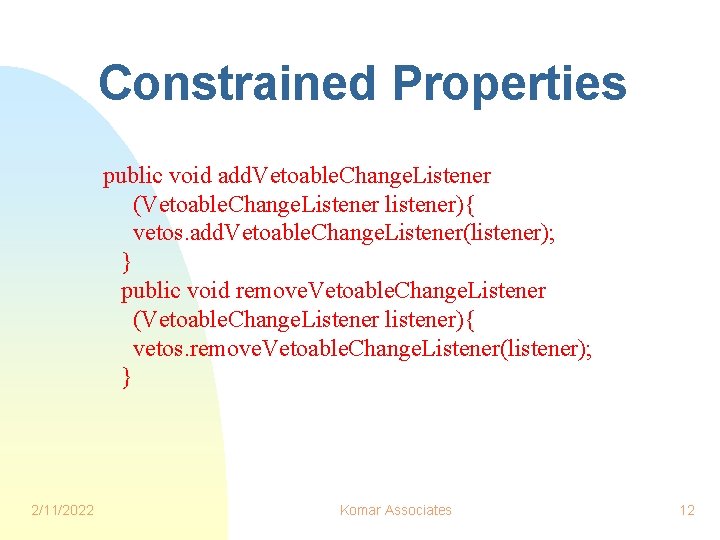 Constrained Properties

public void addVetoableChangeListener
(VetoableChangeListener listener){
vetos.addVetoableChangeListener(listener);
}
public void removeVetoableChangeListener
(VetoableChangeListener listener){
vetos.removeVetoableChangeListener(listener);
}

2/11/2022
Komar Associates
12